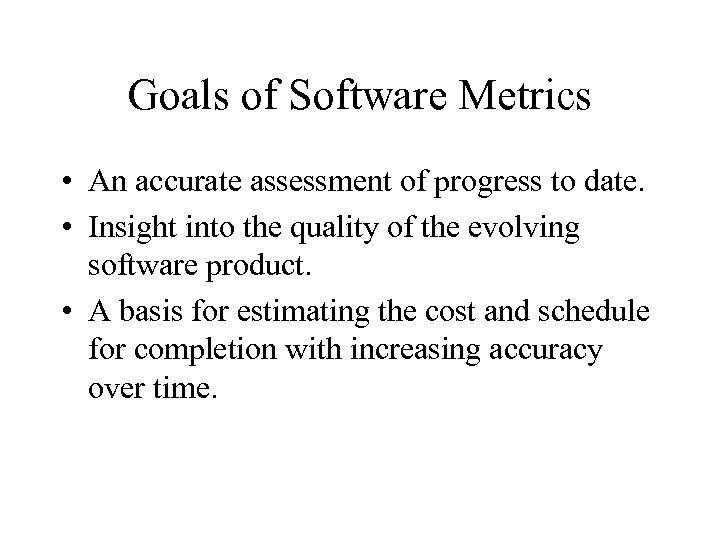 Goals of Software Metrics

• An accurate assessment of progress to date.
• Insight into the quality of the evolving software product.
• A basis for estimating the cost and schedule for completion with increasing accuracy over time.